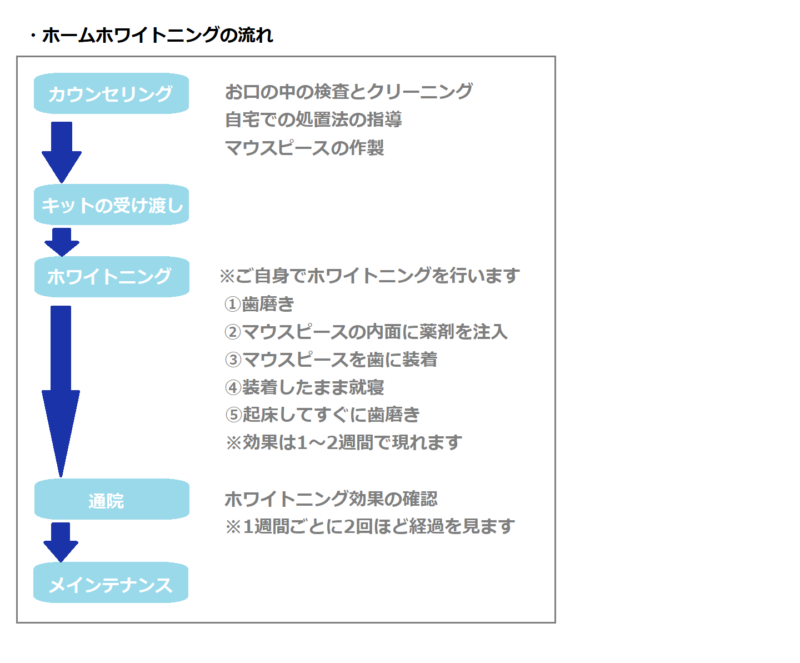 ・ホームホワイトニングの流れ

カウンセリング

お口の中の検査とクリーニング
自宅での処置法の指導
マウスピースの作製

キットの受け渡し

ホワイトニング

※ご自身でホワイトニングを行います
①歯磨き
②マウスピースの内面に薬剤を注入
③マウスピースを歯に装着
④装着したまま就寝
⑤起床してすぐに歯磨き
※効果は1～2週間で現れます

通院

ホワイトニング効果の確認
※1週間ごとに2回ほど経過を見ます

メインテナンス